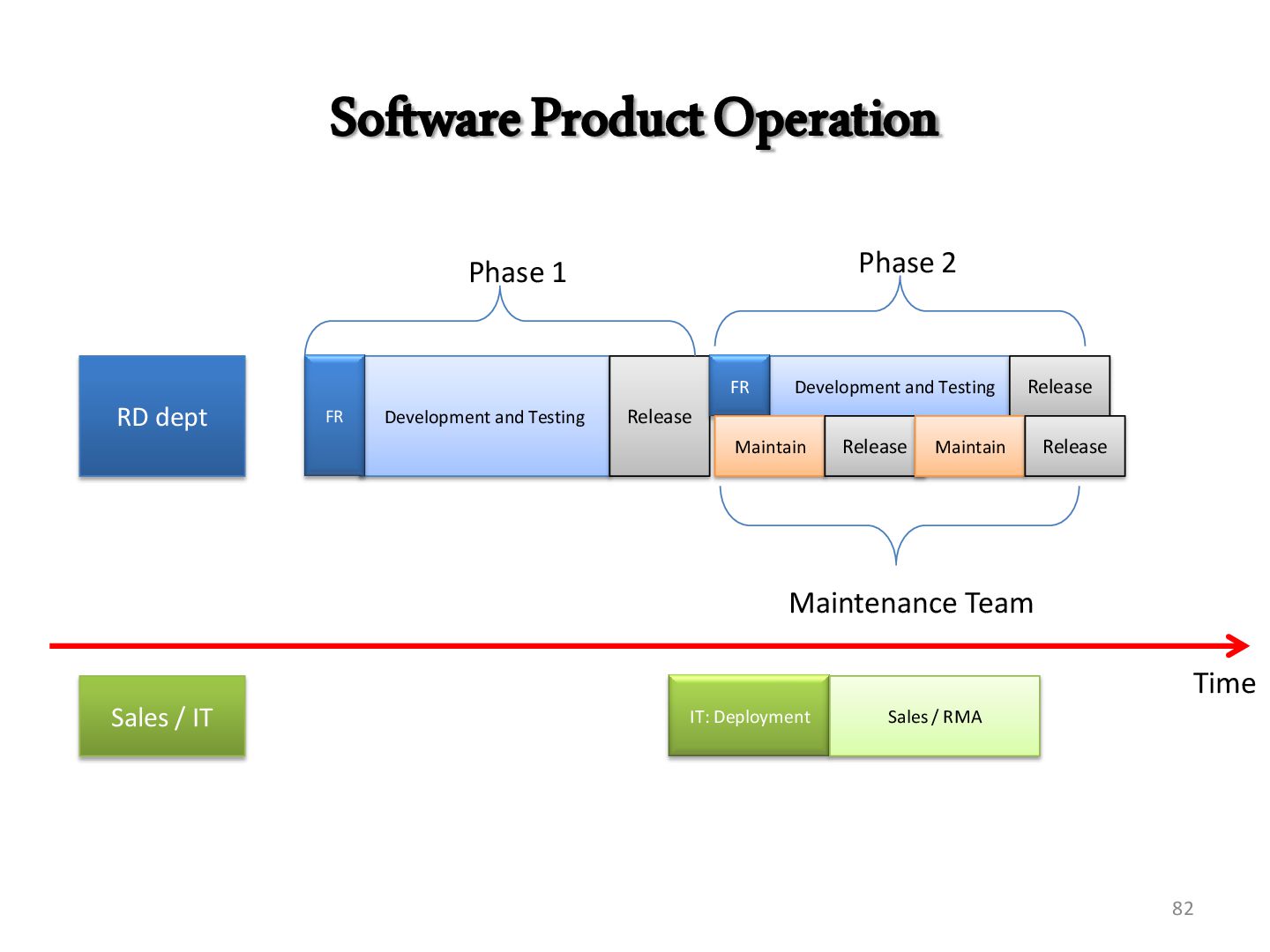 Software Product Operation

Phase 1

Phase 2

RD dept

FR

Development and Testing

Release

FR

Development and Testing

Release

Maintain

Release

Maintain

Release

Maintenance Team

Time

Sales / IT

IT: Deployment

Sales / RMA

82